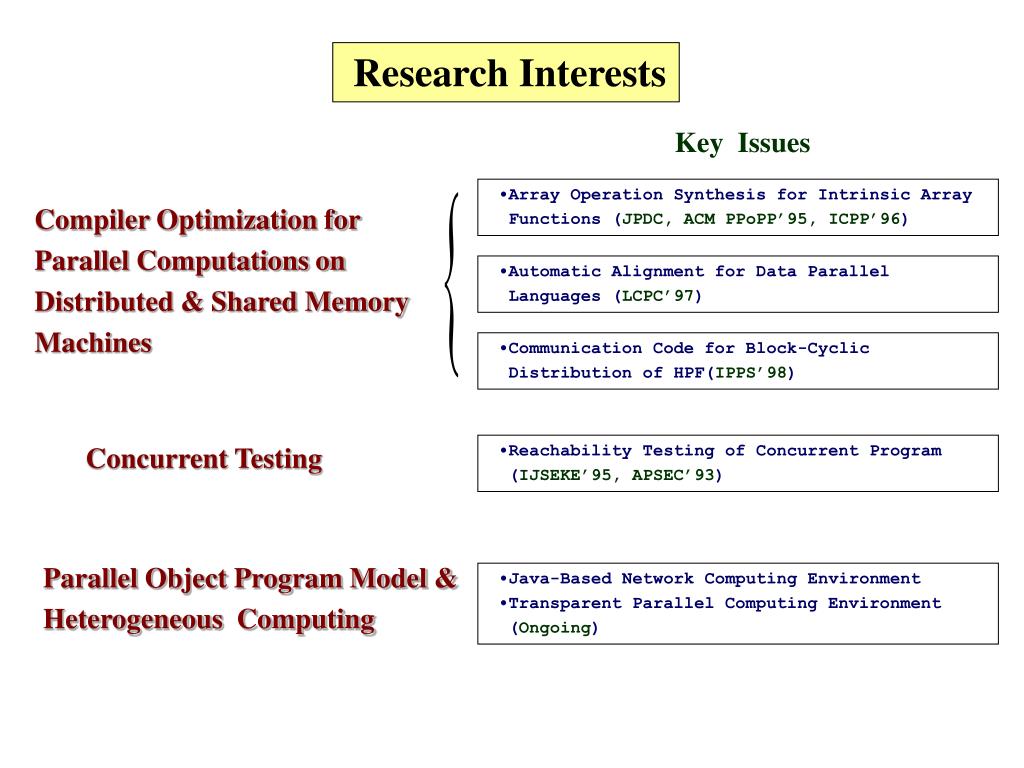 Research Interests

Key Issues

Compiler Optimization for Parallel Computations on Distributed & Shared Memory Machines

•Array Operation Synthesis for Intrinsic Array Functions (JPDC, ACM PPoPP’95, ICPP’96)

•Automatic Alignment for Data Parallel Languages (LCPC’97)

•Communication Code for Block-Cyclic Distribution of HPF(IPPS’98)

Concurrent Testing

•Reachability Testing of Concurrent Program (IJSEKE’95, APSEC’93)

Parallel Object Program Model & Heterogeneous Computing

•Java-Based Network Computing Environment
•Transparent Parallel Computing Environment (Ongoing)